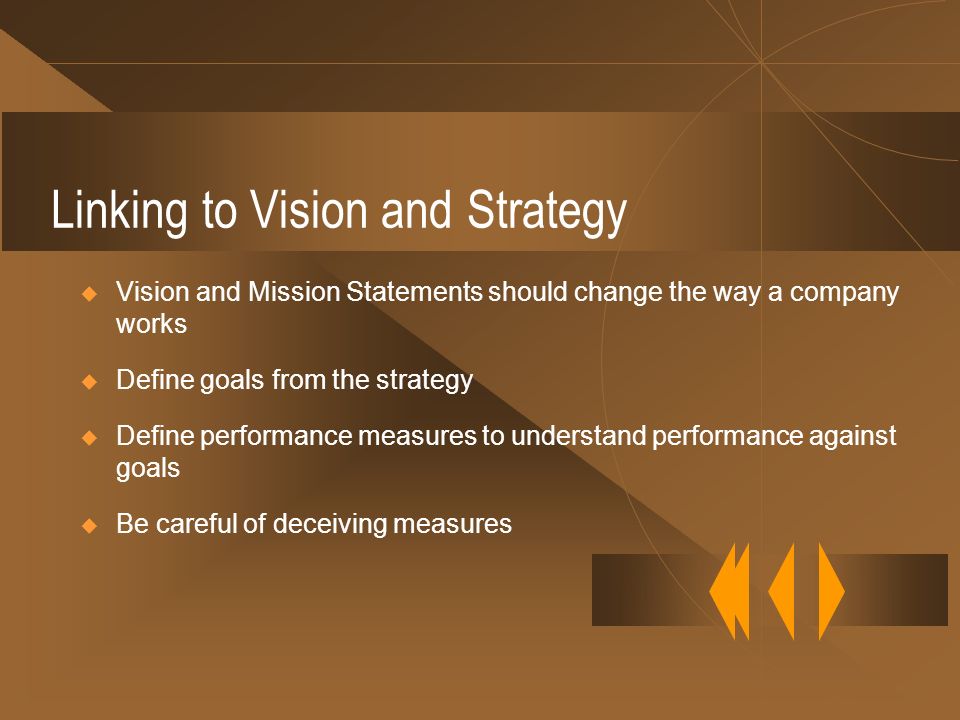 Linking to Vision and Strategy

Vision and Mission Statements should change the way a company works

Define goals from the strategy

Define performance measures to understand performance against goals

Be careful of deceiving measures